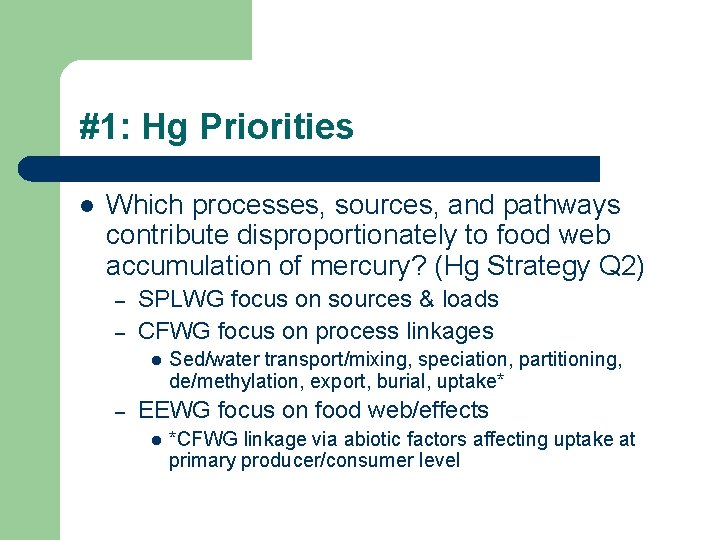 #1: Hg Priorities

- Which processes, sources, and pathways contribute disproportionately to food web accumulation of mercury? (Hg Strategy Q2)
  – SPLWG focus on sources & loads
  – CFWG focus on process linkages
    - Sed/water transport/mixing, speciation, partitioning, de/methylation, export, burial, uptake*
  – EEWG focus on food web/effects
    - *CFWG linkage via abiotic factors affecting uptake at primary producer/consumer level